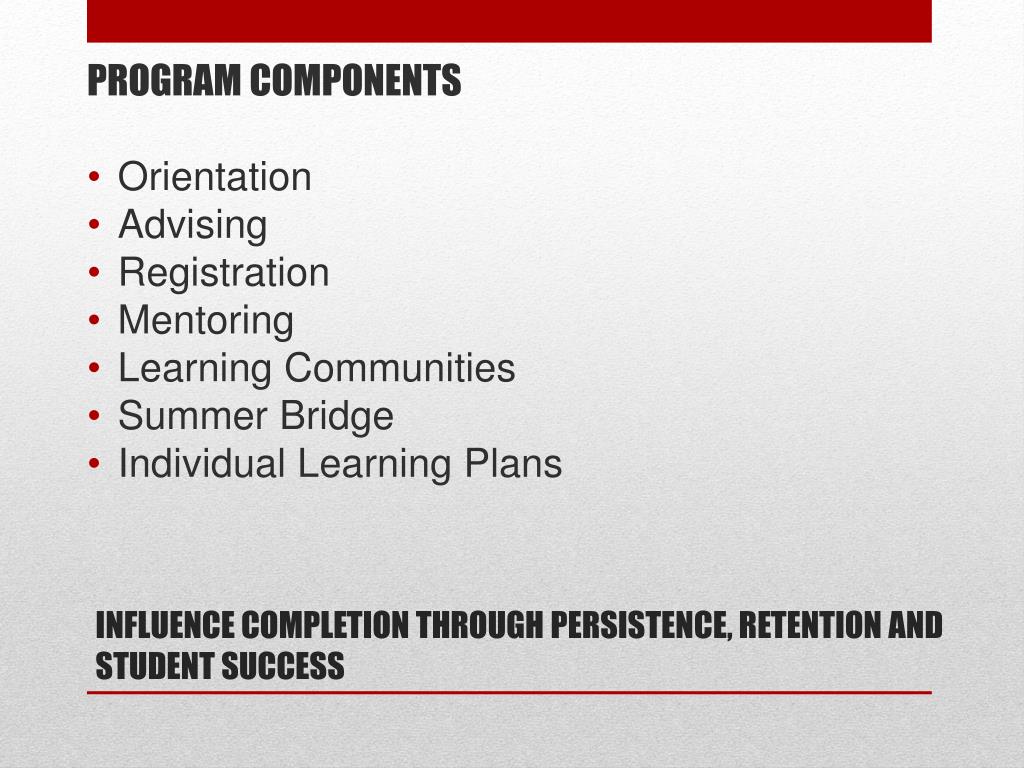 PROGRAM COMPONENTS

• Orientation
• Advising
• Registration
• Mentoring
• Learning Communities
• Summer Bridge
• Individual Learning Plans

INFLUENCE COMPLETION THROUGH PERSISTENCE, RETENTION AND STUDENT SUCCESS